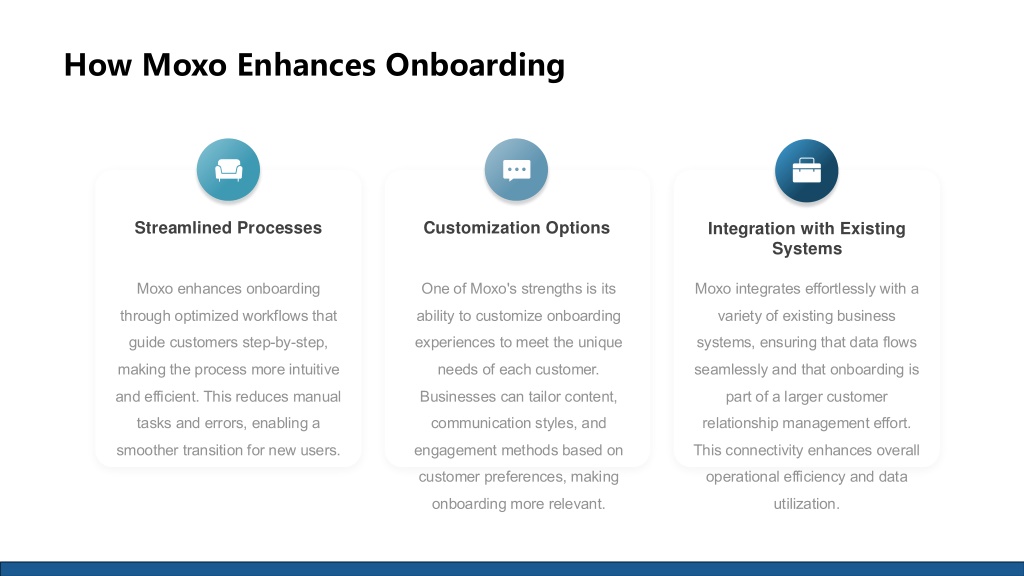 How Moxo Enhances Onboarding

Streamlined Processes

Moxo enhances onboarding through optimized workflows that guide customers step-by-step, making the process more intuitive and efficient. This reduces manual tasks and errors, enabling a smoother transition for new users.

Customization Options

One of Moxo's strengths is its ability to customize onboarding experiences to meet the unique needs of each customer. Businesses can tailor content, communication styles, and engagement methods based on customer preferences, making onboarding more relevant.

Integration with Existing Systems

Moxo integrates effortlessly with a variety of existing business systems, ensuring that data flows seamlessly and that onboarding is part of a larger customer relationship management effort. This connectivity enhances overall operational efficiency and data utilization.